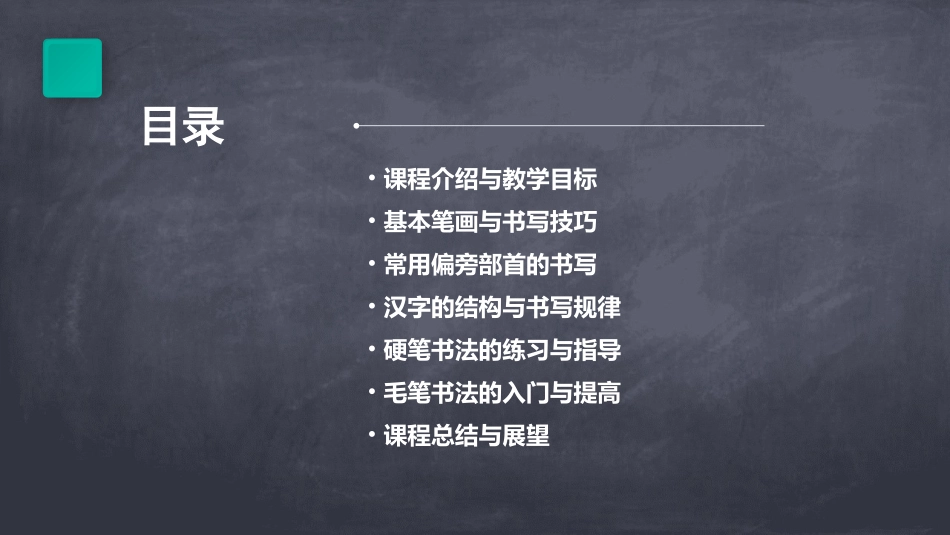 目录

• 课程介绍与教学目标
• 基本笔画与书写技巧
• 常用偏旁部首的书写
• 汉字的结构与书写规律
• 硬笔书法的练习与指导
• 毛笔书法的入门与提高
• 课程总结与展望